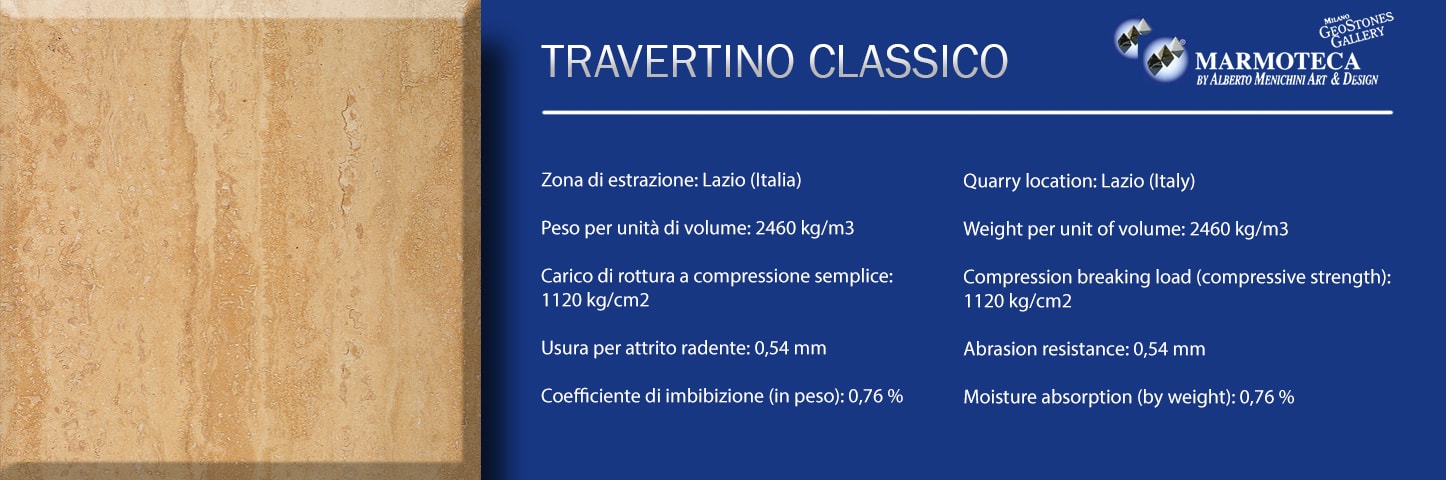 TRAVERTINO CLASSICO

MILANO GEOSTONES GALLERY
MARMOTECA
BY ALBERTO MENICHINI ART & DESIGN

Zona di estrazione: Lazio (Italia)

Peso per unità di volume: 2460 kg/m3

Carico di rottura a compressione semplice: 1120 kg/cm2

Usura per attrito radente: 0,54 mm

Coefficiente di imbibizione (in peso): 0,76 %

Quarry location: Lazio (Italy)

Weight per unit of volume: 2460 kg/m3

Compression breaking load (compressive strength): 1120 kg/cm2

Abrasion resistance: 0,54 mm

Moisture absorption (by weight): 0,76 %